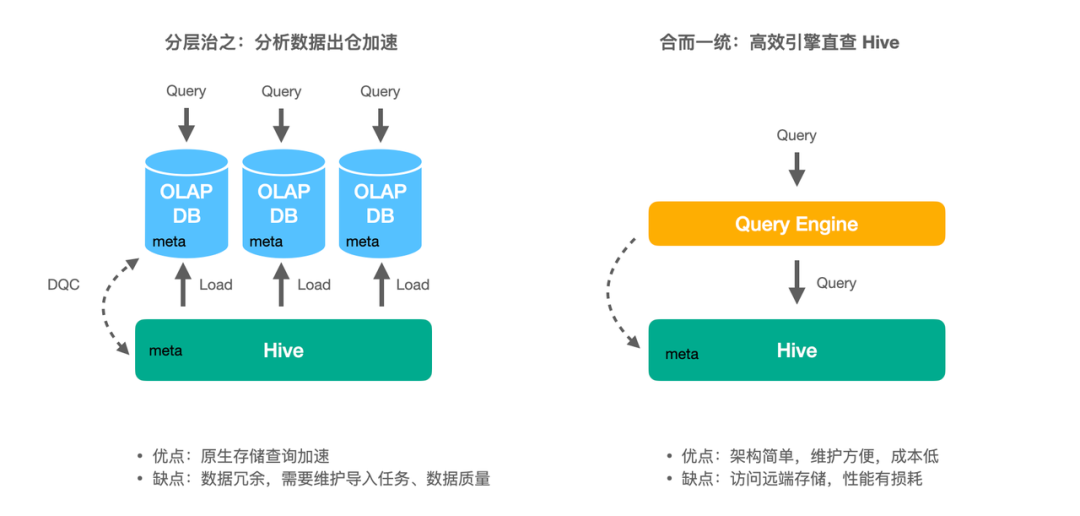 分层治之：分析数据出仓加速

Query Query Query

OLAP DB meta

OLAP DB meta

OLAP DB meta

DQC

Load Load Load

meta Hive

• 优点：原生存储查询加速
• 缺点：数据冗余，需要维护导入任务、数据质量

合而一统：高效引擎直查 Hive

Query

Query Engine

Query

meta Hive

• 优点：架构简单，维护方便，成本低
• 缺点：访问远端存储，性能有损耗